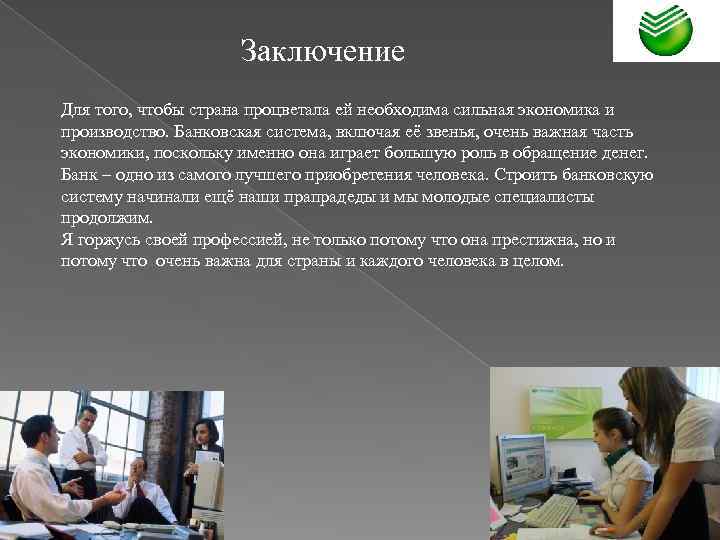 Заключение

Для того, чтобы страна процветала ей необходима сильная экономика и производство. Банковская система, включая её звенья, очень важная часть экономики, поскольку именно она играет большую роль в обращение денег. Банк – одно из самого лучшего приобретения человека. Строить банковскую систему начинали ещё наши прапрадеды и мы молодые специалисты продолжим.
Я горжусь своей профессией, не только потому что она престижна, но и потому что очень важна для страны и каждого человека в целом.